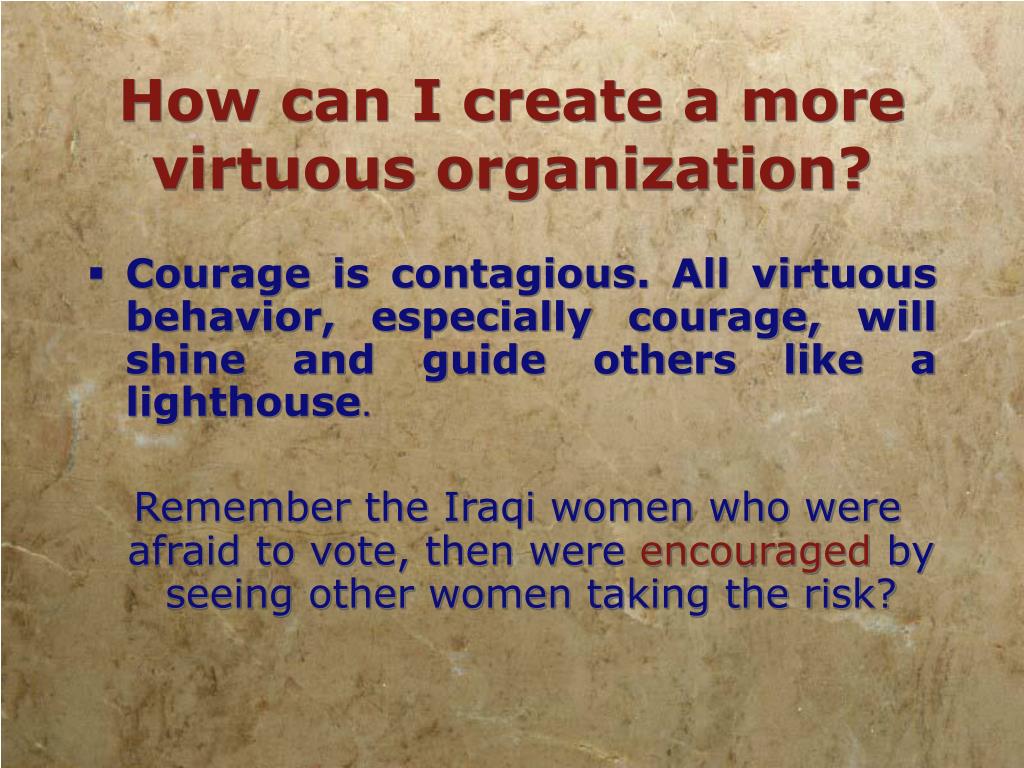 How can I create a more virtuous organization?

▪ Courage is contagious. All virtuous behavior, especially courage, will shine and guide others like a lighthouse.

Remember the Iraqi women who were afraid to vote, then were encouraged by seeing other women taking the risk?